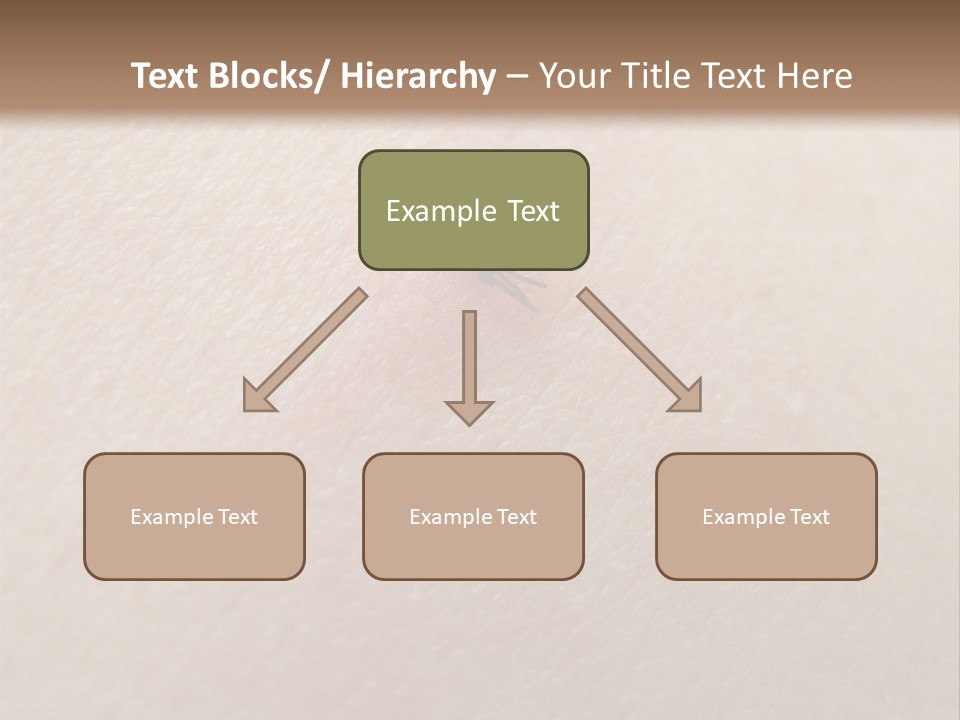 Text Blocks/ Hierarchy – Your Title Text Here

Example Text

Example Text

Example Text

Example Text